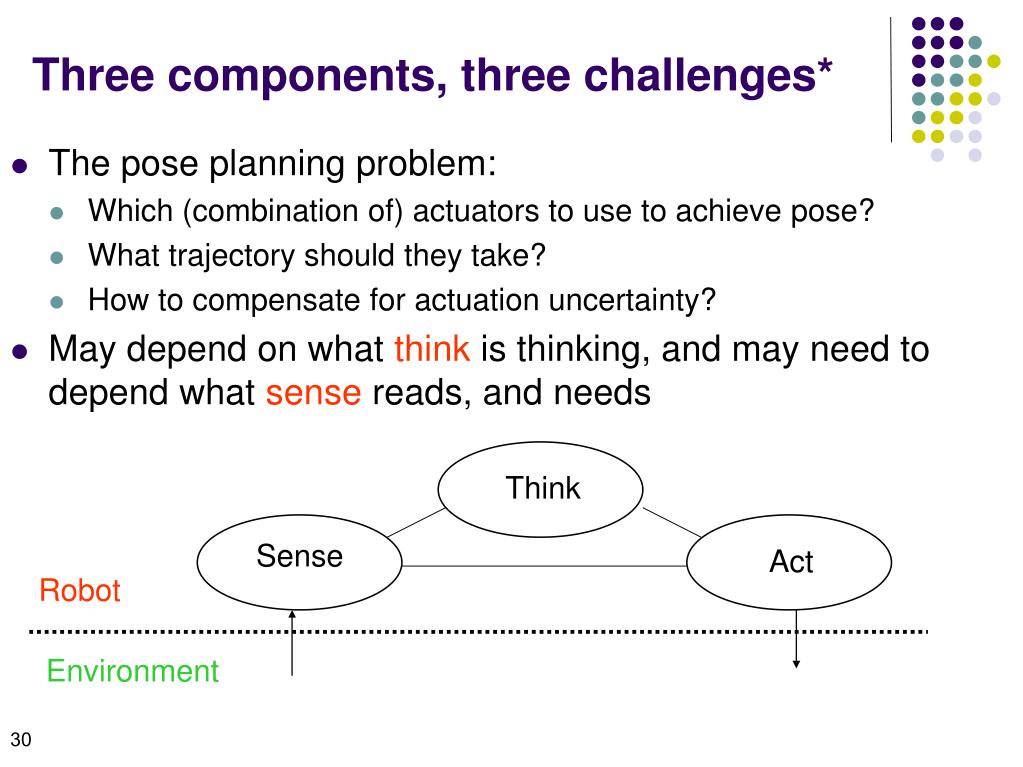 Three components, three challenges*

The pose planning problem:

Which (combination of) actuators to use to achieve pose?

What trajectory should they take?

How to compensate for actuation uncertainty?

May depend on what think is thinking, and may need to depend what sense reads, and needs

Think

Sense

Act

Robot

Environment

30